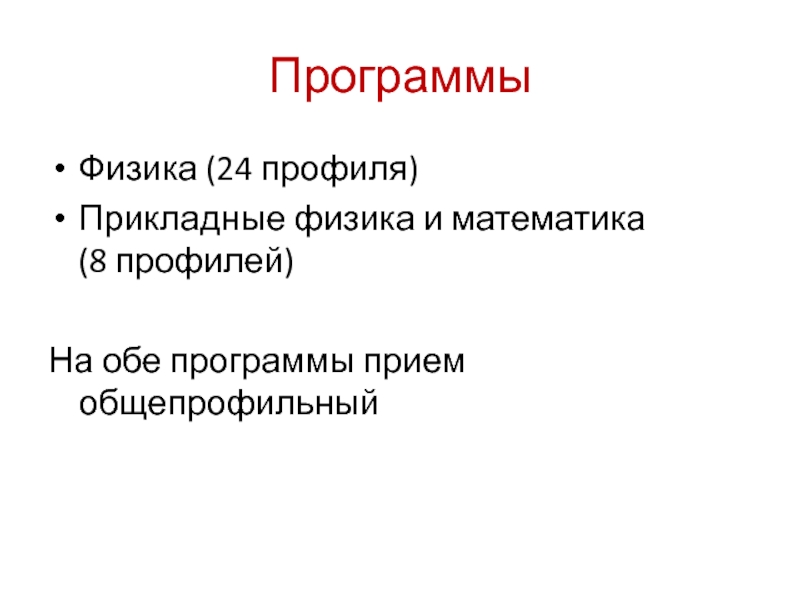 Программы

• Физика (24 профиля)
• Прикладные физика и математика (8 профилей)

На обе программы прием общепрофильный